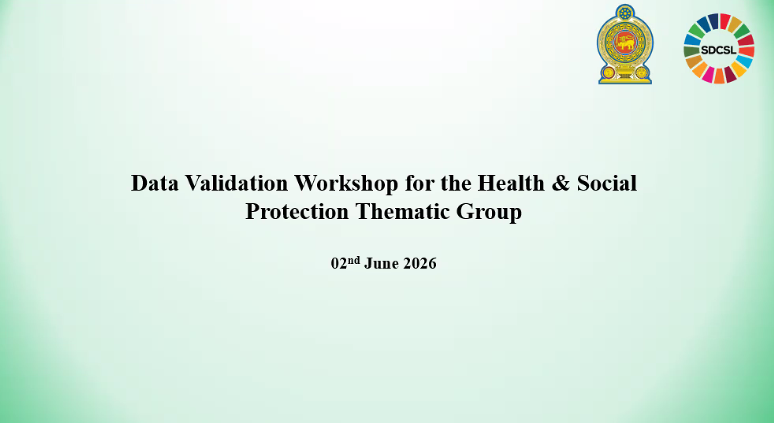 SDCSL

Data Validation Workshop for the Health & Social Protection Thematic Group

02$^{nd}$ June 2026